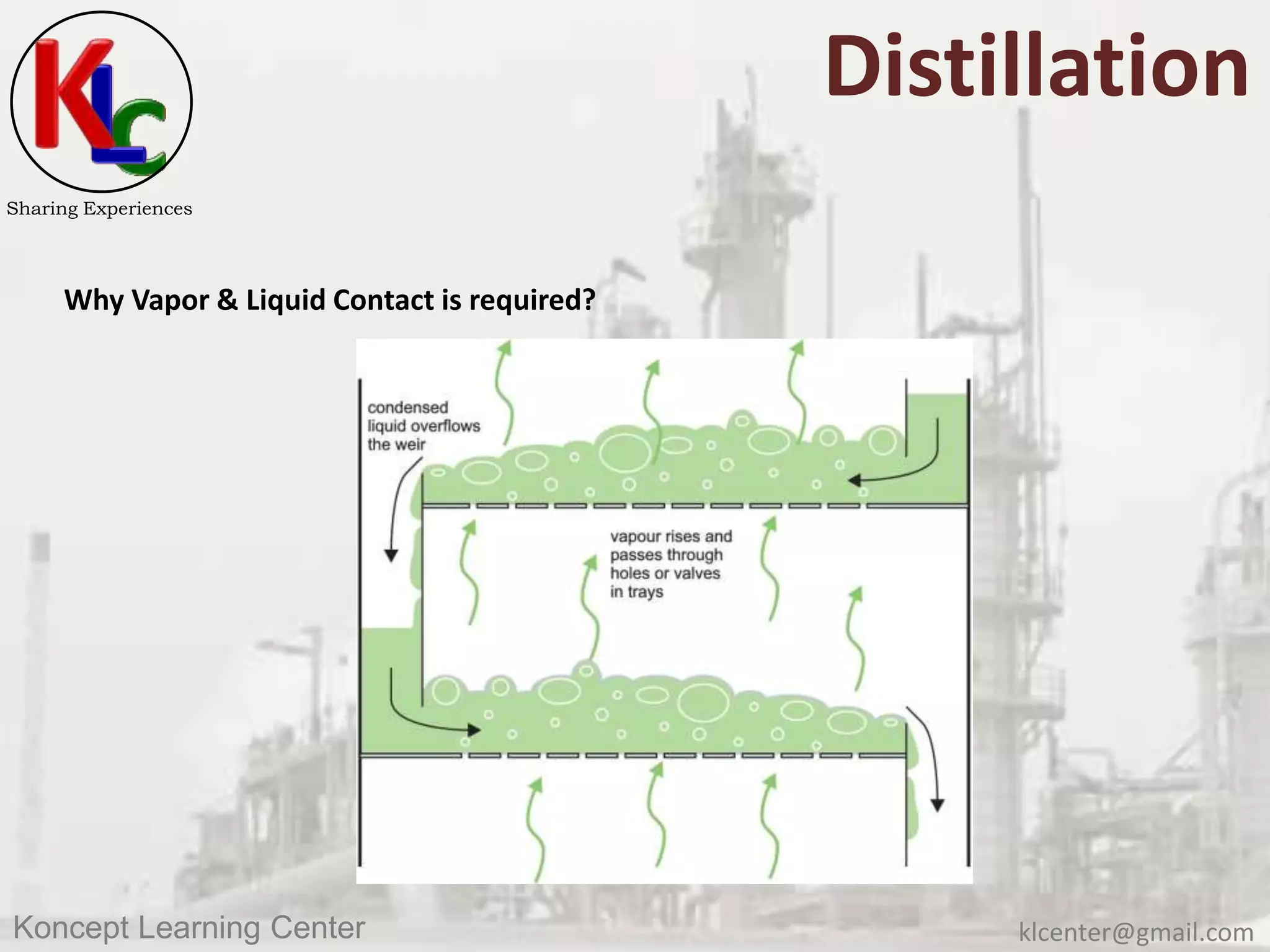 KLC

Sharing Experiences

Distillation

Why Vapor & Liquid Contact is required?

condensed liquid overflows the weir

vapour rises and passes through holes or valves in trays

Koncept Learning Center

klcenter@gmail.com